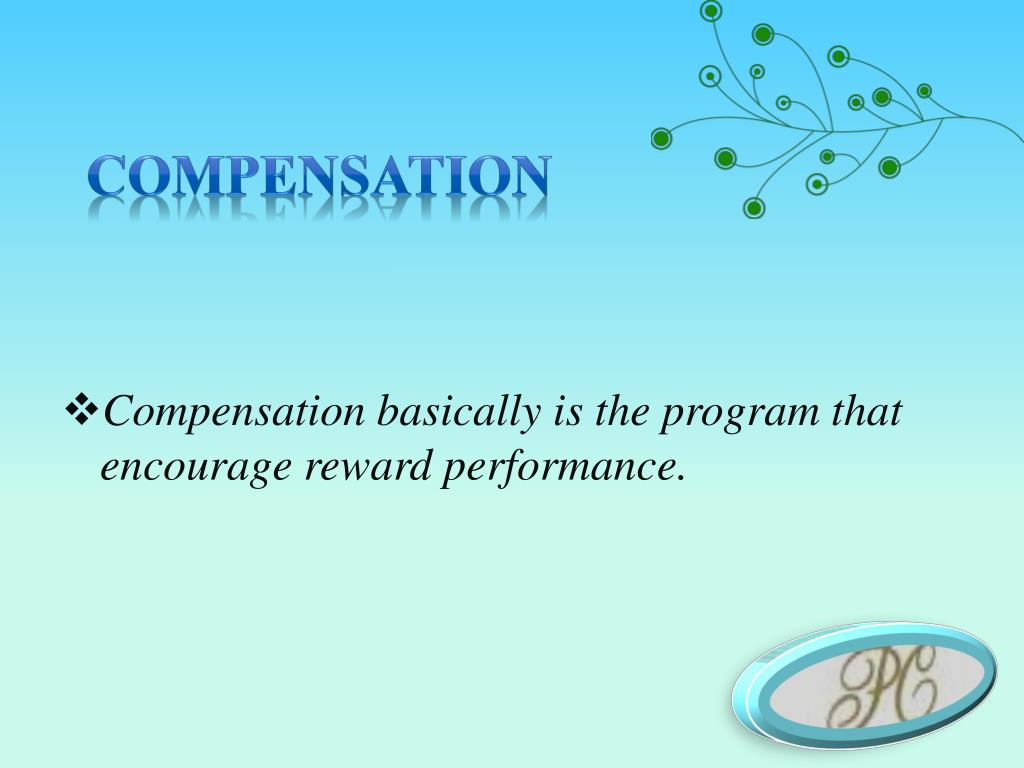 COMPENSATION

❖Compensation basically is the program that encourage reward performance.

PC